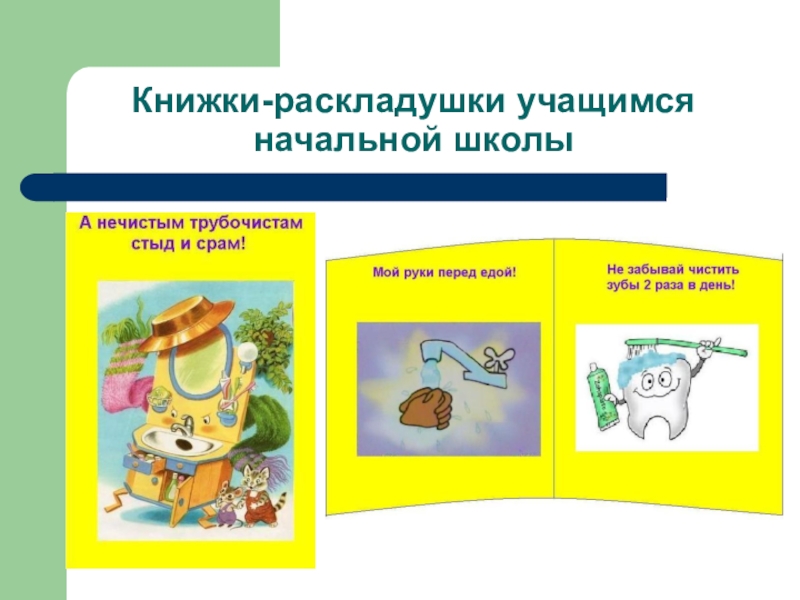 Книжки-раскладушки учащимся начальной школы

А нечистым трубочистам стыд и срам!

Мой руки перед едой!

Не забывай чистить зубы 2 раза в день!